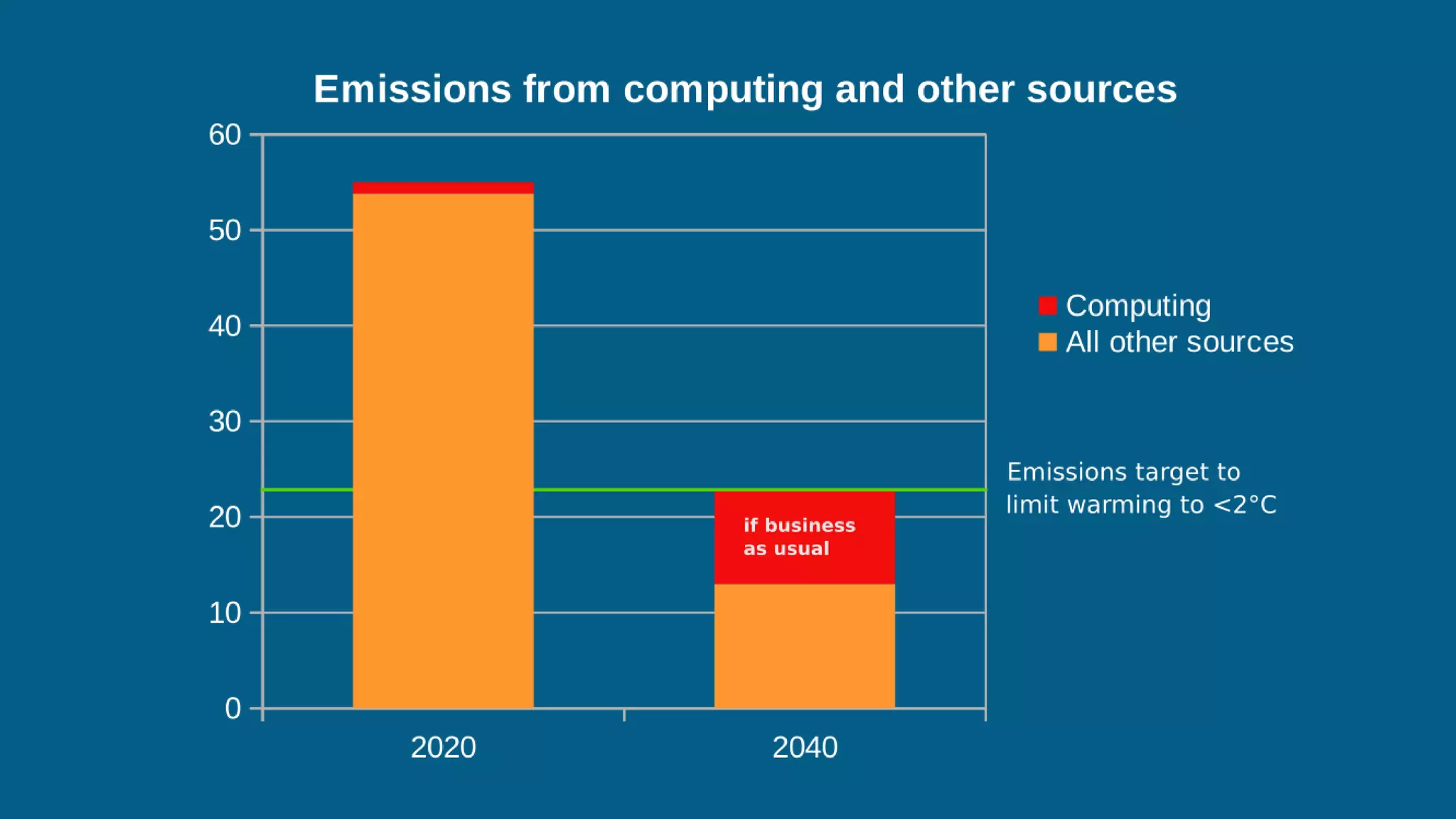 Emissions from computing and other sources

60
50
40
30
20
10
0

2020
2040

if business as usual

Computing
All other sources

Emissions target to limit warming to <2°C